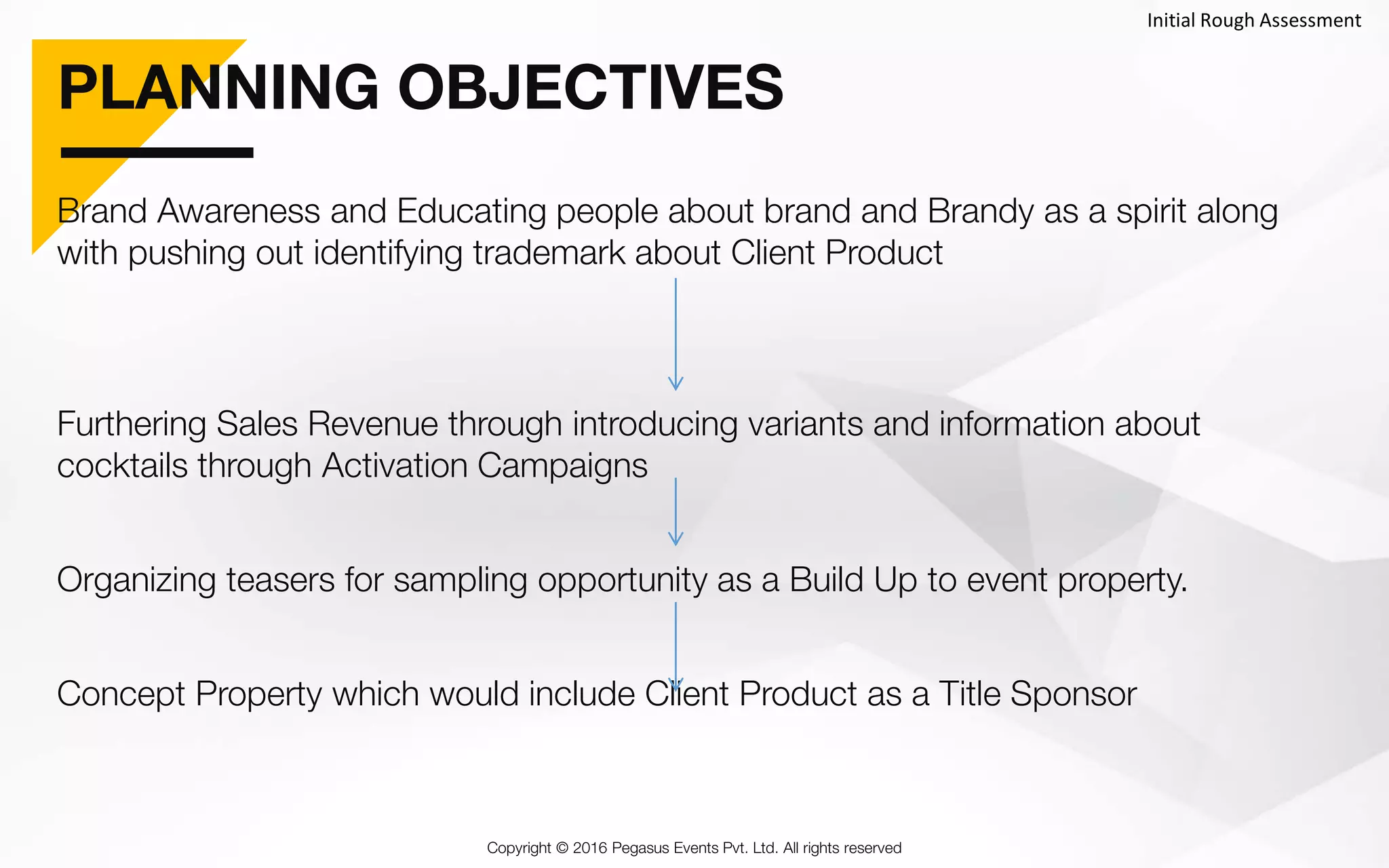 Initial Rough Assessment

PLANNING OBJECTIVES

Brand Awareness and Educating people about brand and Brandy as a spirit along with pushing out identifying trademark about Client Product

Furthering Sales Revenue through introducing variants and information about cocktails through Activation Campaigns

Organizing teasers for sampling opportunity as a Build Up to event property.

Concept Property which would include Client Product as a Title Sponsor

Copyright © 2016 Pegasus Events Pvt. Ltd. All rights reserved